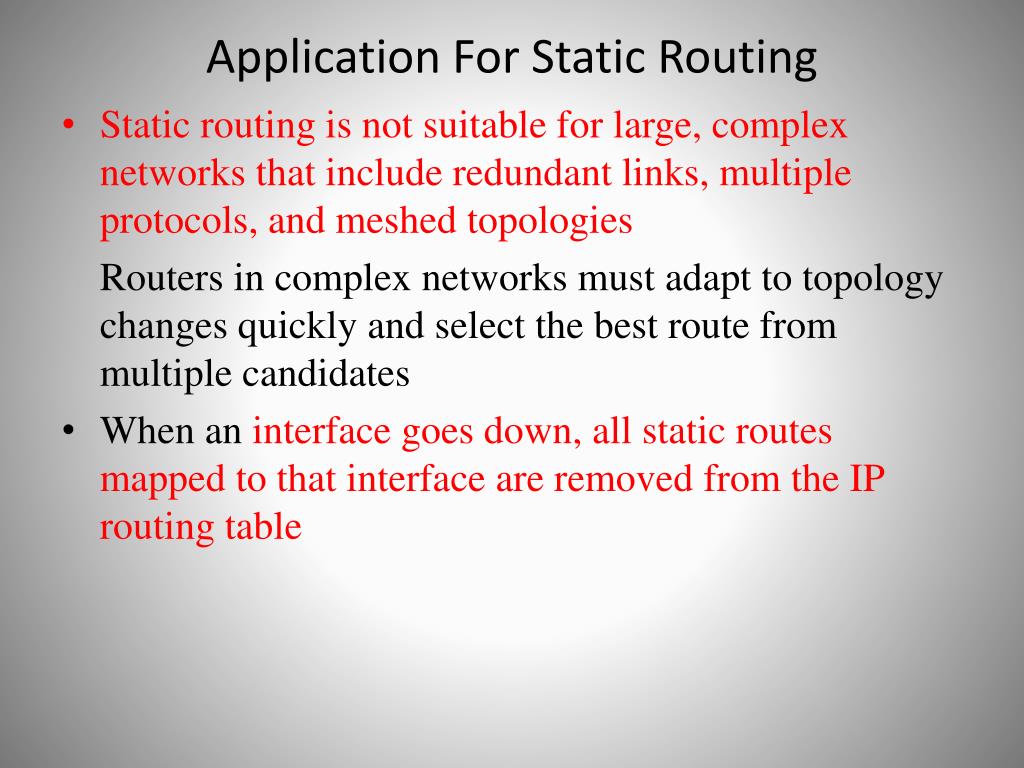 Application For Static Routing

• Static routing is not suitable for large, complex networks that include redundant links, multiple protocols, and meshed topologies

Routers in complex networks must adapt to topology changes quickly and select the best route from multiple candidates

• When an interface goes down, all static routes mapped to that interface are removed from the IP routing table